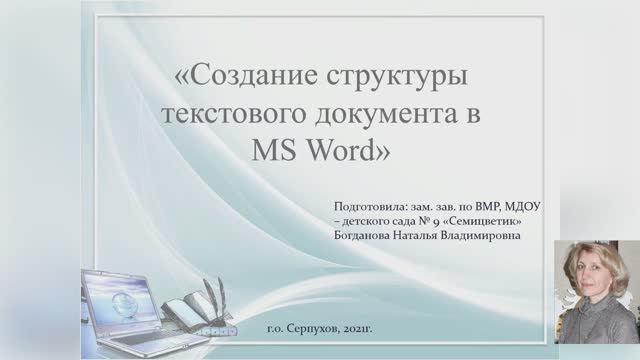 «Создание структуры текстового документа в MS Word»

Подготовила: зам. зав. по ВМР, МДОУ – детского сада № 9 «Семицветик» Богданова Наталья Владимировна

г.о. Серпухов, 2021г.